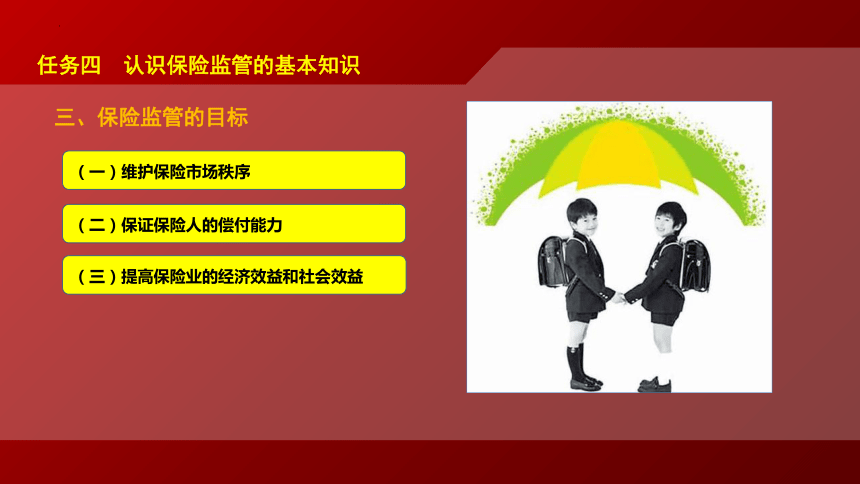 任务四　认识保险监管的基本知识

三、保险监管的目标

（一）维护保险市场秩序

（二）保证保险人的偿付能力

（三）提高保险业的经济效益和社会效益